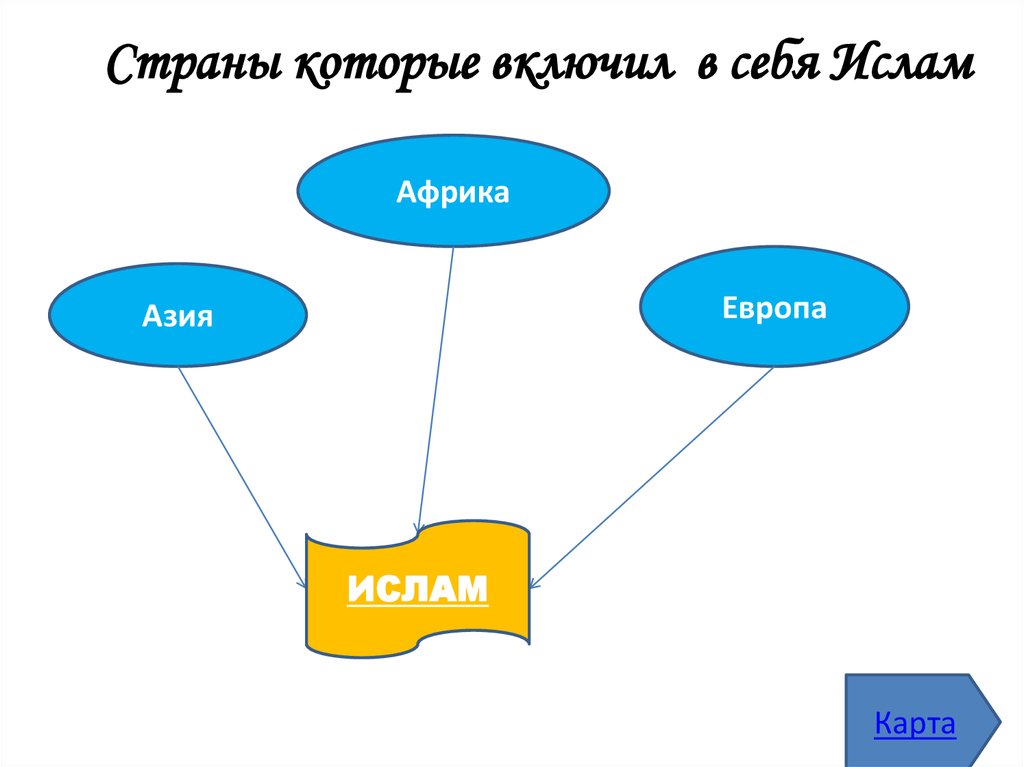 Страны которые включил в себя Ислам

Африка

Азия

Европа

ИСЛАМ

Карта